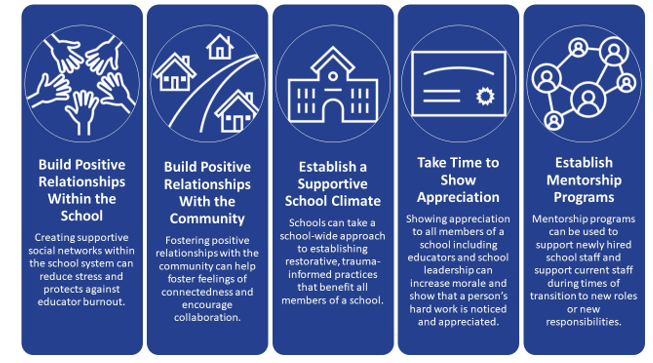 Build Positive Relationships Within the School

Creating supportive social networks within the school system can reduce stress and protects against educator burnout.

Build Positive Relationships With the Community

Fostering positive relationships with the community can help foster feelings of connectedness and encourage collaboration.

Establish a Supportive School Climate

Schools can take a school-wide approach to establishing restorative, trauma-informed practices that benefit all members of a school.

Take Time to Show Appreciation

Showing appreciation to all members of a school including educators and school leadership can increase morale and show that a person's hard work is noticed and appreciated.

Establish Mentorship Programs

Mentorship programs can be used to support newly hired school staff and support current staff during times of transition to new roles or new responsibilities.